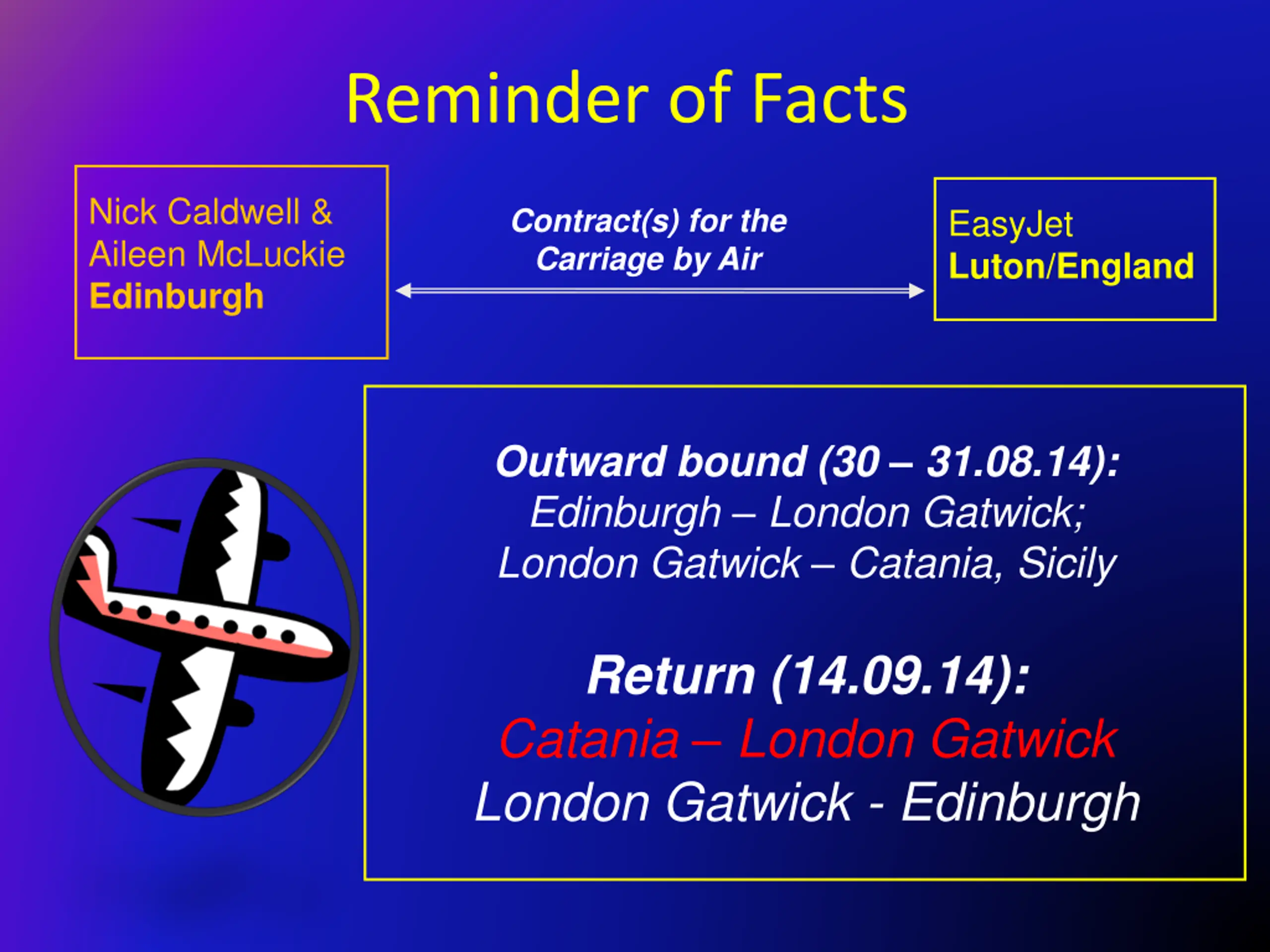 Reminder of Facts

Nick Caldwell &
Aileen McLuckie
Edinburgh

Contract(s) for the
Carriage by Air

EasyJet
Luton/England

Outward bound (30 – 31.08.14):
Edinburgh – London Gatwick;
London Gatwick – Catania, Sicily

Return (14.09.14):
Catania – London Gatwick
London Gatwick - Edinburgh